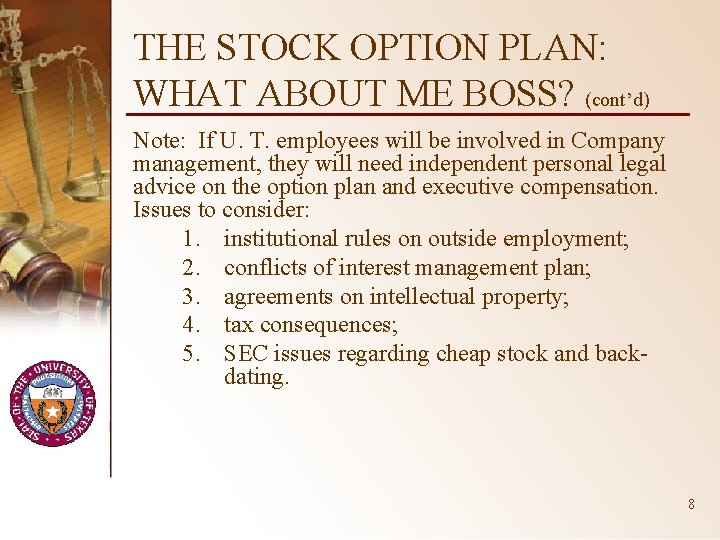 THE STOCK OPTION PLAN: WHAT ABOUT ME BOSS? (cont'd)

Note: If U. T. employees will be involved in Company management, they will need independent personal legal advice on the option plan and executive compensation. Issues to consider:

1. institutional rules on outside employment;
2. conflicts of interest management plan;
3. agreements on intellectual property;
4. tax consequences;
5. SEC issues regarding cheap stock and back-dating.

SEAL OF THE UNIVERSITY OF TEXAS

8